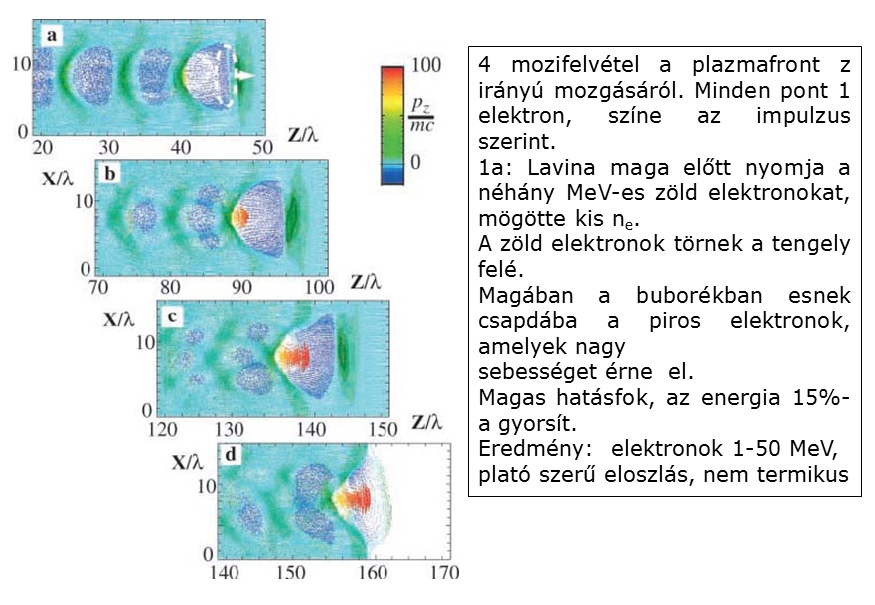 a
10
0
20 30 40 50 Z/λ

100
$\frac{p_z}{mc}$
0

X/λ
b
10
0
70 80 90 100 Z/λ

X/λ
c
10
0
120 130 140 150 Z/λ

X/λ
d
10
0
140 150 160 170

4 mozifelvétel a plazmafront z irányú mozgásáról. Minden pont 1 elektron, színe az impulzus szerint.
1a: Lavina maga előtt nyomja a néhány MeV-es zöld elektronokat, mögötte kis $n_e$.
A zöld elektronok törnek a tengely felé.
Magában a buborékban esnek csapdába a piros elektronok, amelyek nagy
sebességet érne el.
Magas hatásfok, az energia 15%-a gyorsít.
Eredmény: elektronok 1-50 MeV, plató szerű eloszlás, nem termikus